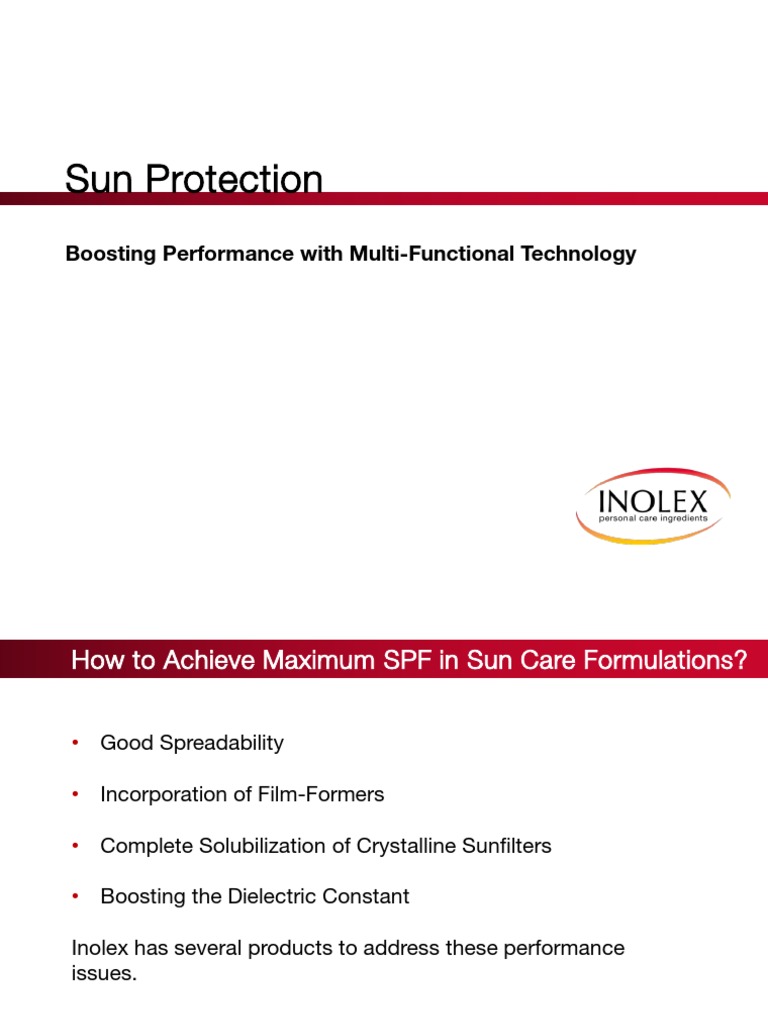 Sun Protection

Boosting Performance with Multi-Functional Technology

INOLEX
personal care ingredients

How to Achieve Maximum SPF in Sun Care Formulations?

• Good Spreadability

• Incorporation of Film-Formers

• Complete Solubilization of Crystalline Sunfilters

• Boosting the Dielectric Constant

Inolex has several products to address these performance issues.